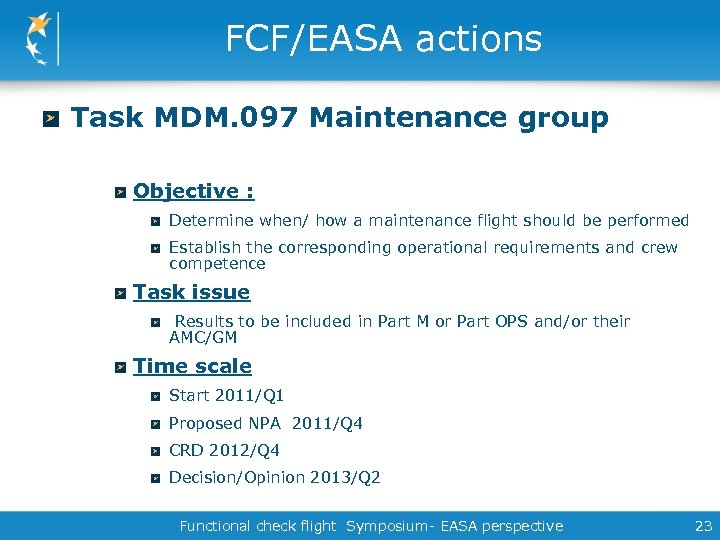 FCF/EASA actions

Task MDM.097 Maintenance group

Objective :

Determine when/ how a maintenance flight should be performed

Establish the corresponding operational requirements and crew competence

Task issue

Results to be included in Part M or Part OPS and/or their AMC/GM

Time scale

Start 2011/Q1

Proposed NPA 2011/Q4

CRD 2012/Q4

Decision/Opinion 2013/Q2

Functional check flight Symposium- EASA perspective

23